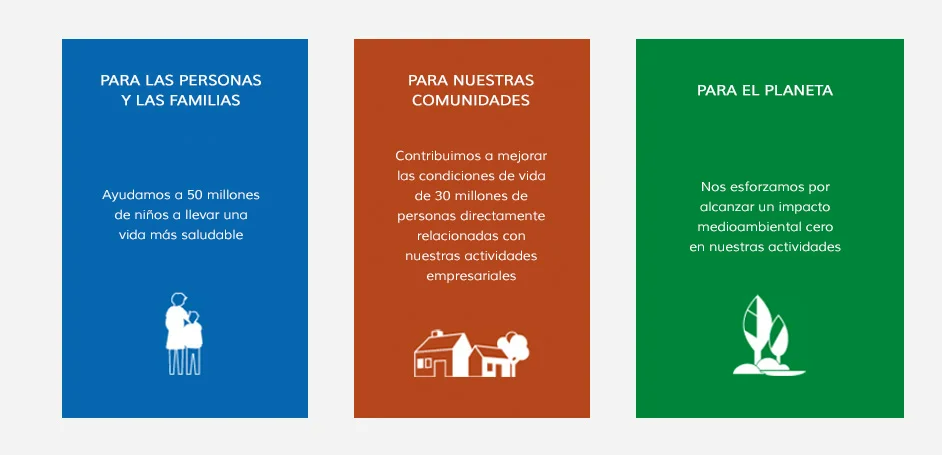 PARA LAS PERSONAS Y LAS FAMILIAS

Ayudamos a 50 millones de niños a llevar una vida más saludable

PARA NUESTRAS COMUNIDADES

Contribuimos a mejorar las condiciones de vida de 30 millones de personas directamente relacionadas con nuestras actividades empresariales

PARA EL PLANETA

Nos esforzamos por alcanzar un impacto medioambiental cero en nuestras actividades